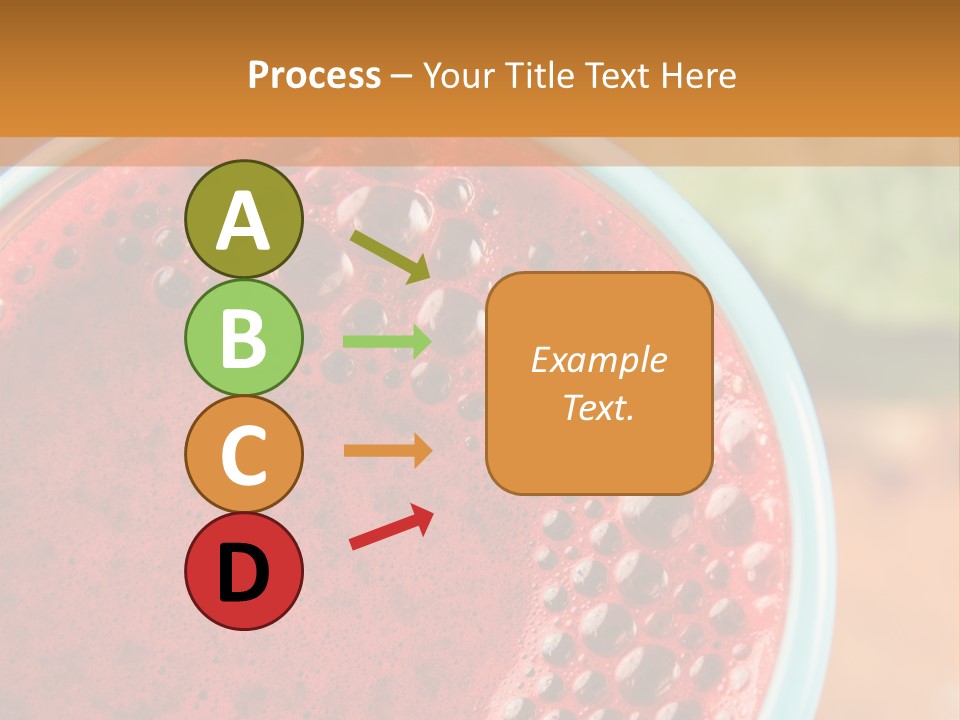 Process – Your Title Text Here

A

B

C

D

Example Text.